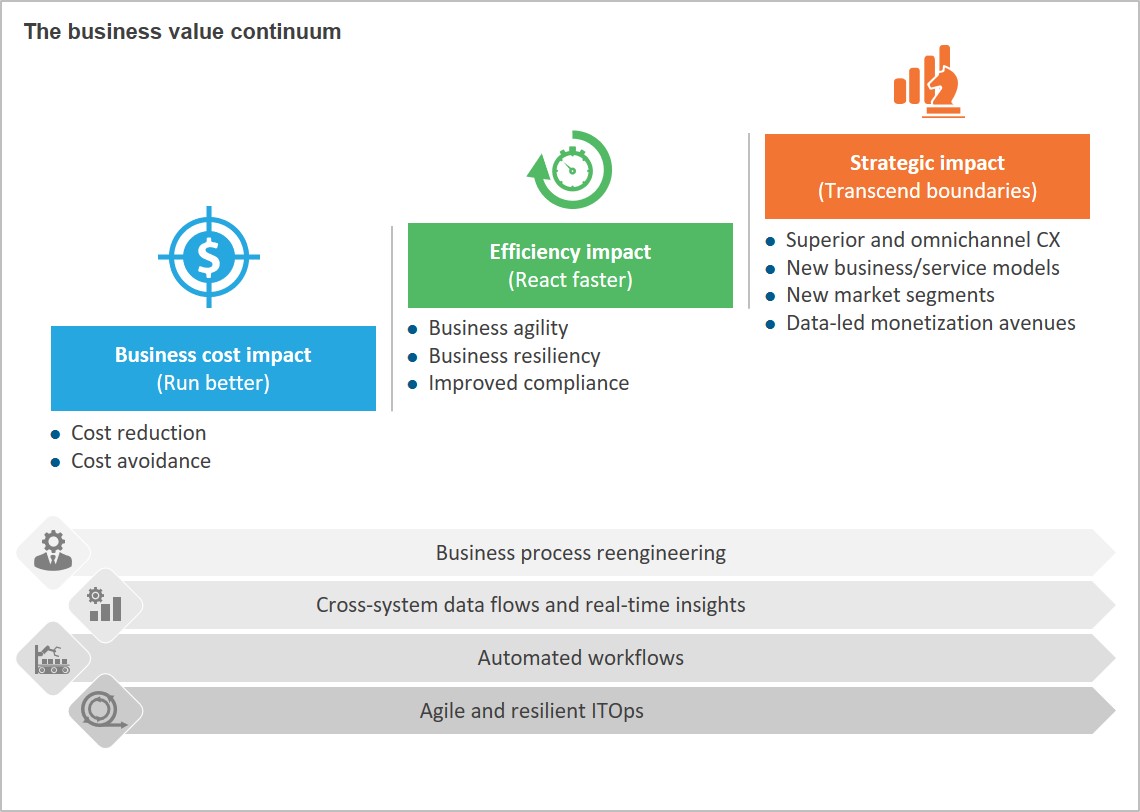 The business value continuum

Business cost impact
(Run better)

- Cost reduction
- Cost avoidance

Efficiency impact
(React faster)

- Business agility
- Business resiliency
- Improved compliance

Strategic impact
(Transcend boundaries)

- Superior and omnichannel CX
- New business/service models
- New market segments
- Data-led monetization avenues

Business process reengineering

Cross-system data flows and real-time insights

Automated workflows

Agile and resilient ITOps